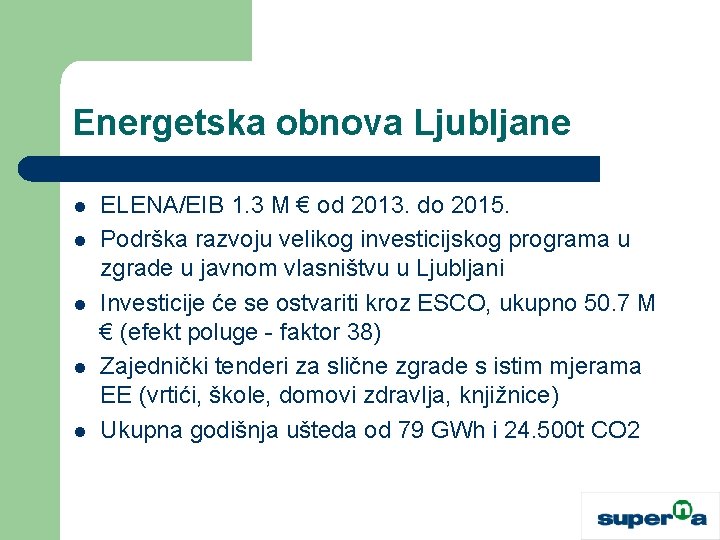 Energetska obnova Ljubljane

- ELENA/EIB 1.3 M € od 2013. do 2015.
- Podrška razvoju velikog investicijskog programa u zgrade u javnom vlasništvu u Ljubljani
- Investicije će se ostvariti kroz ESCO, ukupno 50.7 M € (efekt poluge - faktor 38)
- Zajednički tenderi za slične zgrade s istim mjerama EE (vrtići, škole, domovi zdravlja, knjižnice)
- Ukupna godišnja ušteda od 79 GWh i 24.500t CO2

superna